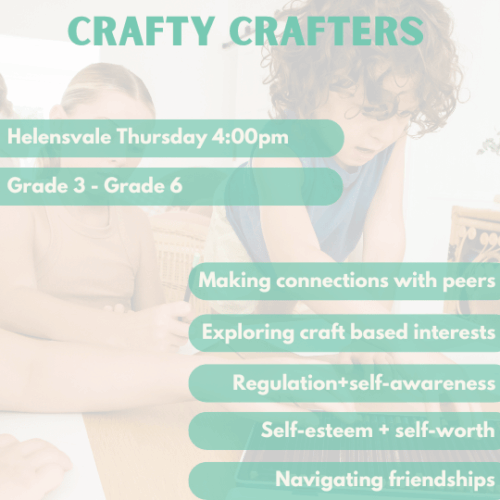 CRAFTY CRAFTERS

Helensvale Thursday 4:00pm

Grade 3 - Grade 6

Making connections with peers

Exploring craft based interests

Regulation+self-awareness

Self-esteem + self-worth

Navigating friendships